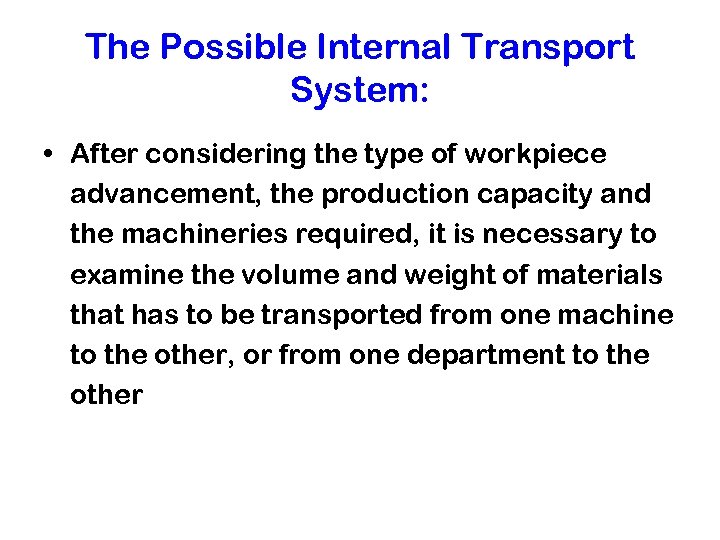 The Possible Internal Transport System:

• After considering the type of workpiece advancement, the production capacity and the machineries required, it is necessary to examine the volume and weight of materials that has to be transported from one machine to the other, or from one department to the other